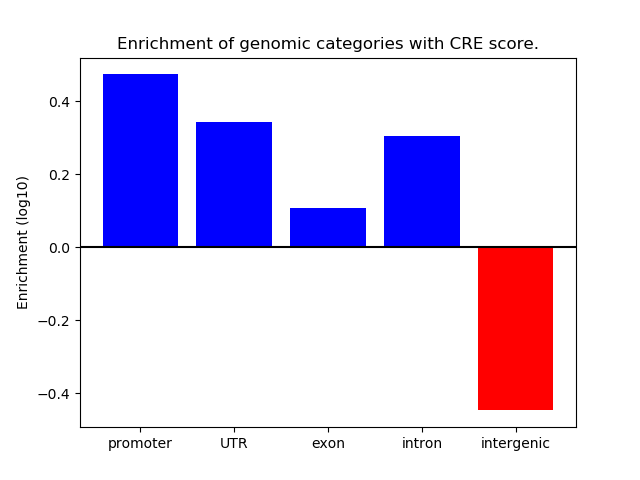 Enrichment of genomic categories with CRE score.

Enrichment (log10)

0.4
0.2
0.0
−0.2
−0.4

promoter
UTR
exon
intron
intergenic